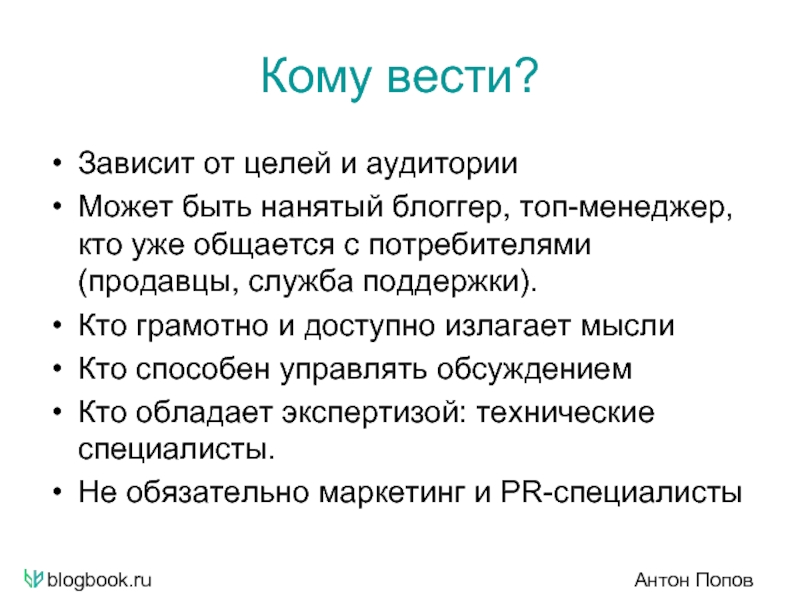 Кому вести?

• Зависит от целей и аудитории
• Может быть нанятый блоггер, топ-менеджер, кто уже общается с потребителями (продавцы, служба поддержки).
• Кто грамотно и доступно излагает мысли
• Кто способен управлять обсуждением
• Кто обладает экспертизой: технические специалисты.
• Не обязательно маркетинг и PR-специалисты

blogbook.ru

Антон Попов